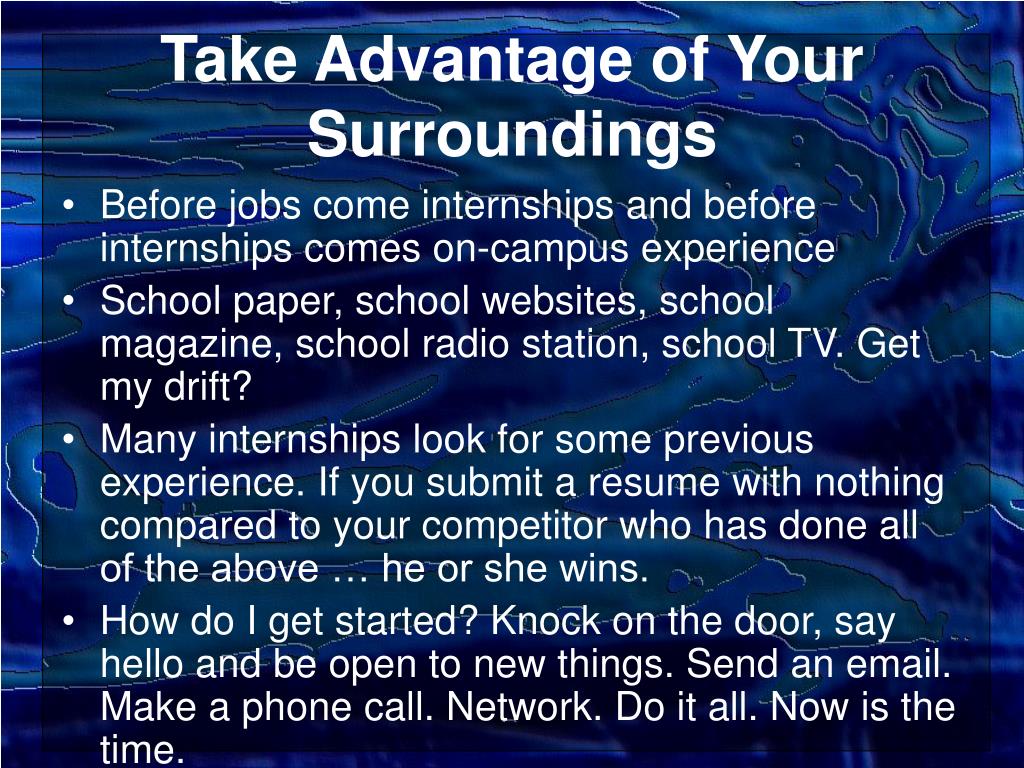 Take Advantage of Your Surroundings

• Before jobs come internships and before internships comes on-campus experience
• School paper, school websites, school magazine, school radio station, school TV. Get my drift?
• Many internships look for some previous experience. If you submit a resume with nothing compared to your competitor who has done all of the above … he or she wins.
• How do I get started? Knock on the door, say hello and be open to new things. Send an email. Make a phone call. Network. Do it all. Now is the time.